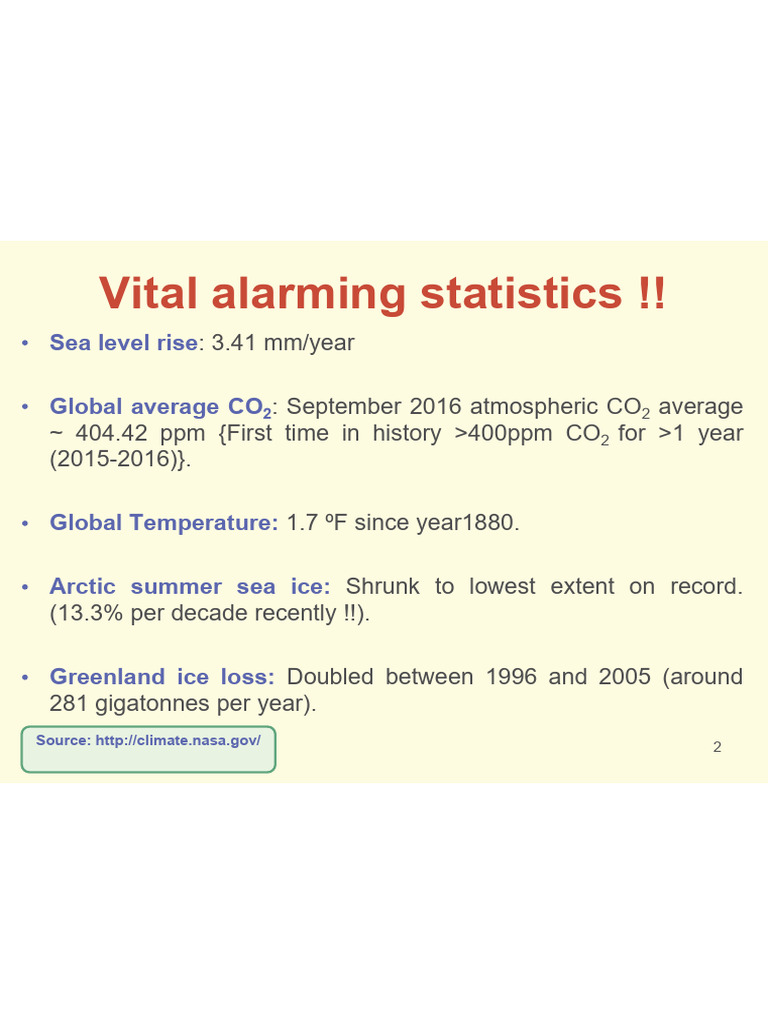 Vital alarming statistics !!

• Sea level rise: 3.41 mm/year

• Global average $CO_2$: September 2016 atmospheric $CO_2$ average ~ 404.42 ppm {First time in history >400ppm $CO_2$ for >1 year (2015-2016)}.

• Global Temperature: 1.7 ºF since year1880.

• Arctic summer sea ice: Shrunk to lowest extent on record. (13.3% per decade recently !!).

• Greenland ice loss: Doubled between 1996 and 2005 (around 281 gigatonnes per year).

Source: http://climate.nasa.gov/

2